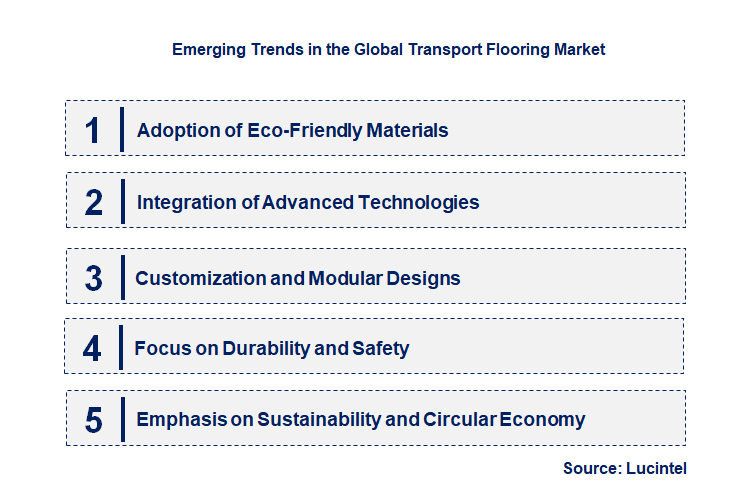 Emerging Trends in the Global Transport Flooring Market

1 Adoption of Eco-Friendly Materials

2 Integration of Advanced Technologies

3 Customization and Modular Designs

4 Focus on Durability and Safety

5 Emphasis on Sustainability and Circular Economy

Source: Lucintel